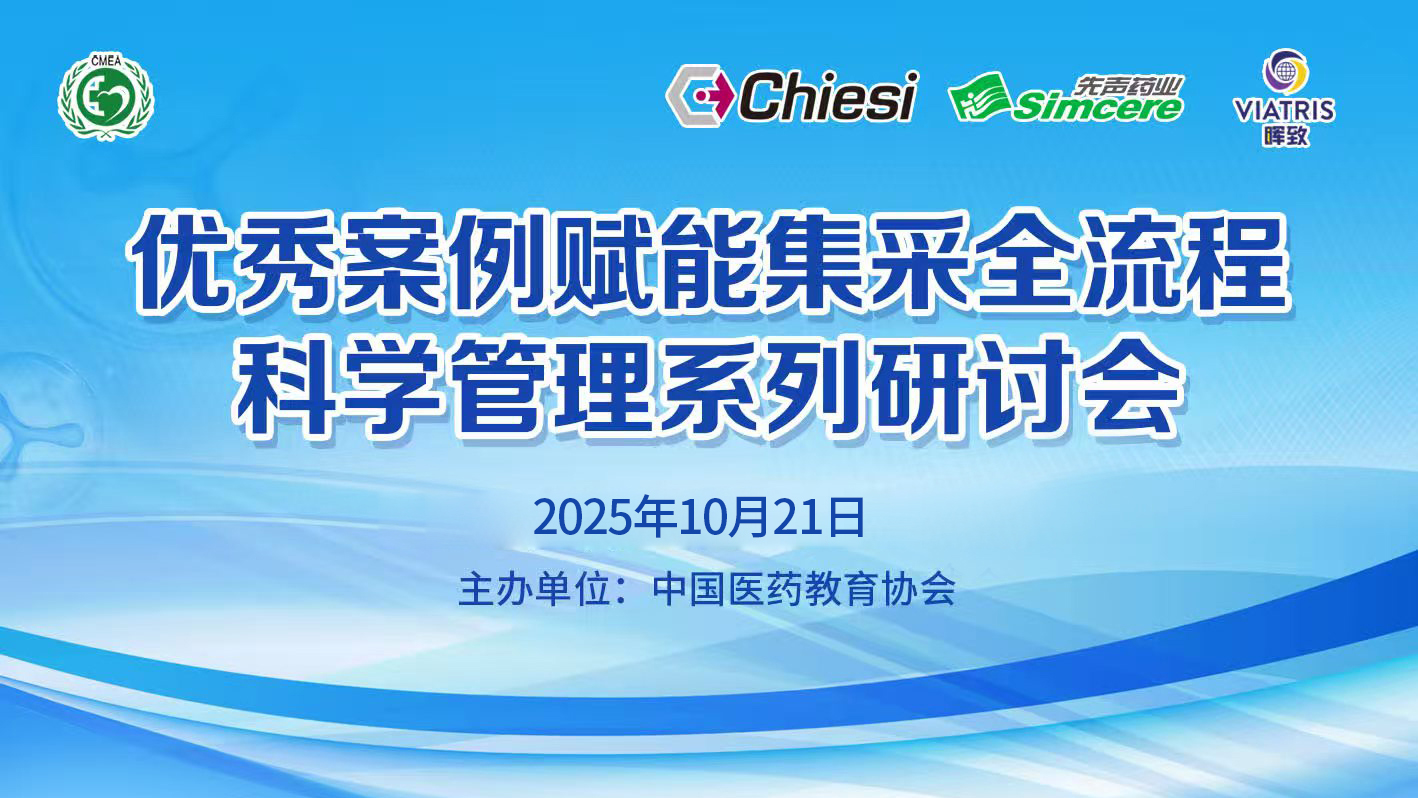 CMEA

Chiesi

先声药业 Simcere

VIATRIS 晖致

优秀案例赋能集采全流程
科学管理系列研讨会

2025年10月21日

主办单位：中国医药教育协会